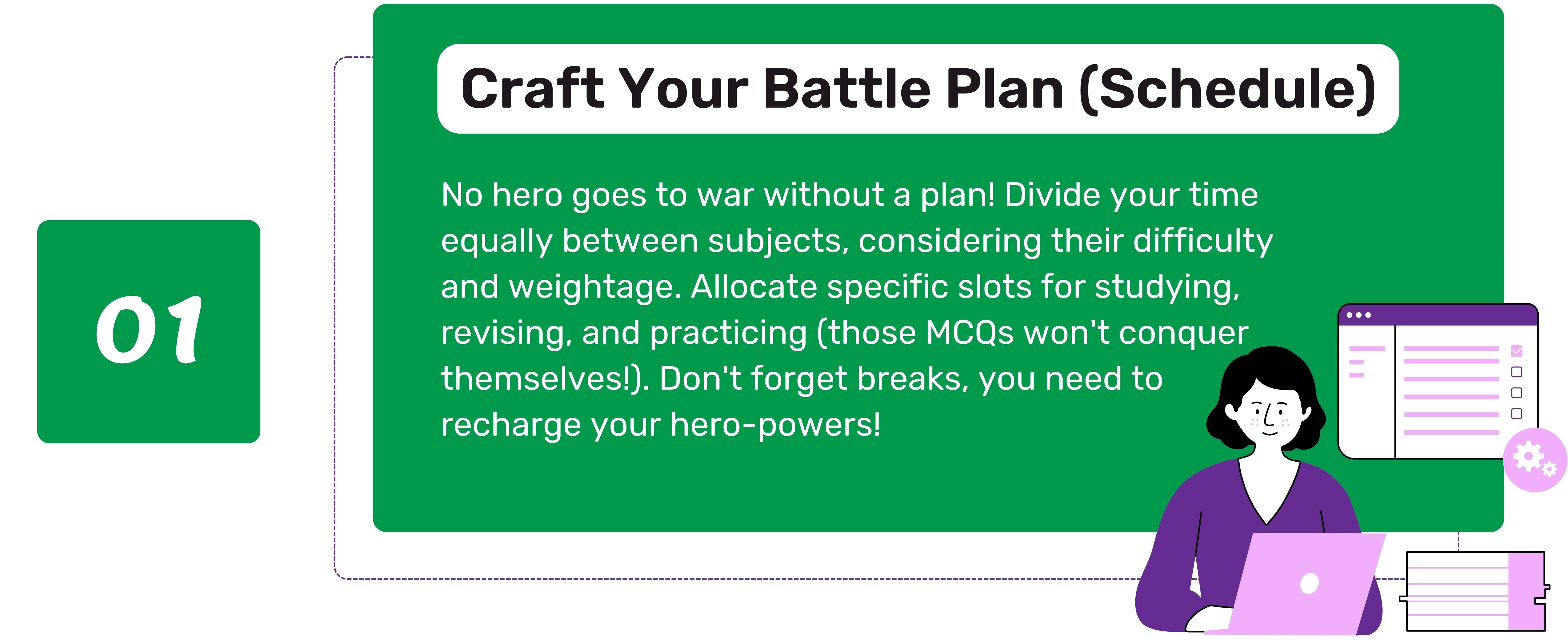 01

Craft Your Battle Plan (Schedule)

No hero goes to war without a plan! Divide your time equally between subjects, considering their difficulty and weightage. Allocate specific slots for studying, revising, and practicing (those MCQs won't conquer themselves!). Don't forget breaks, you need to recharge your hero-powers!